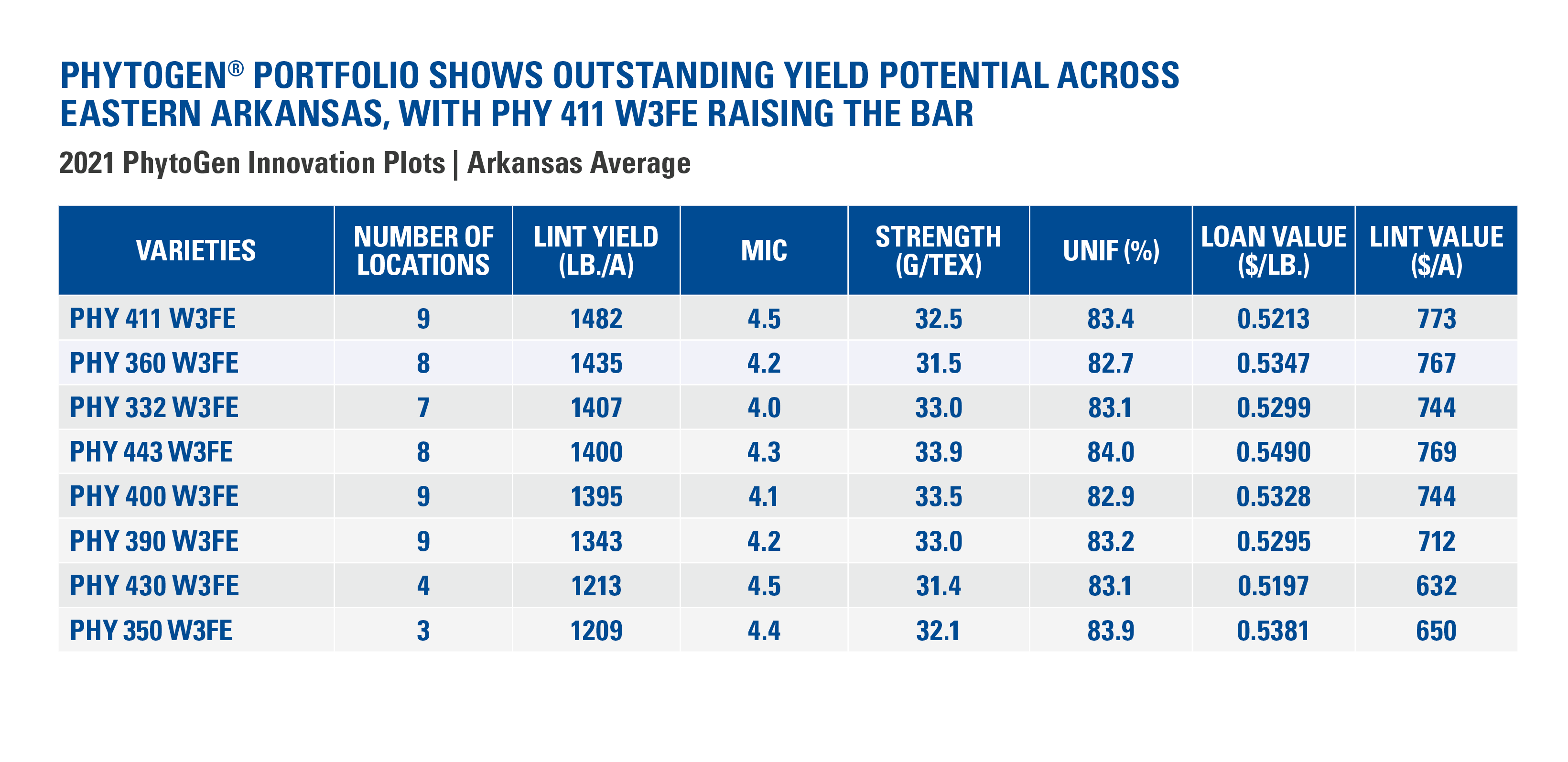 PHYTOGEN® PORTFOLIO SHOWS OUTSTANDING YIELD POTENTIAL ACROSS EASTERN ARKANSAS, WITH PHY 411 W3FE RAISING THE BAR

2021 PhytoGen Innovation Plots | Arkansas Average

| VARIETIES | NUMBER OF LOCATIONS | LINT YIELD (LB./A) | MIC | STRENGTH (G/TEX) | UNIF (%) | LOAN VALUE ($/LB.) | LINT VALUE ($/A) |
|---|---|---|---|---|---|---|---|
| PHY 411 W3FE | 9 | 1482 | 4.5 | 32.5 | 83.4 | 0.5213 | 773 |
| PHY 360 W3FE | 8 | 1435 | 4.2 | 31.5 | 82.7 | 0.5347 | 767 |
| PHY 332 W3FE | 7 | 1407 | 4.0 | 33.0 | 83.1 | 0.5299 | 744 |
| PHY 443 W3FE | 8 | 1400 | 4.3 | 33.9 | 84.0 | 0.5490 | 769 |
| PHY 400 W3FE | 9 | 1395 | 4.1 | 33.5 | 82.9 | 0.5328 | 744 |
| PHY 390 W3FE | 9 | 1343 | 4.2 | 33.0 | 83.2 | 0.5295 | 712 |
| PHY 430 W3FE | 4 | 1213 | 4.5 | 31.4 | 83.1 | 0.5197 | 632 |
| PHY 350 W3FE | 3 | 1209 | 4.4 | 32.1 | 83.9 | 0.5381 | 650 |